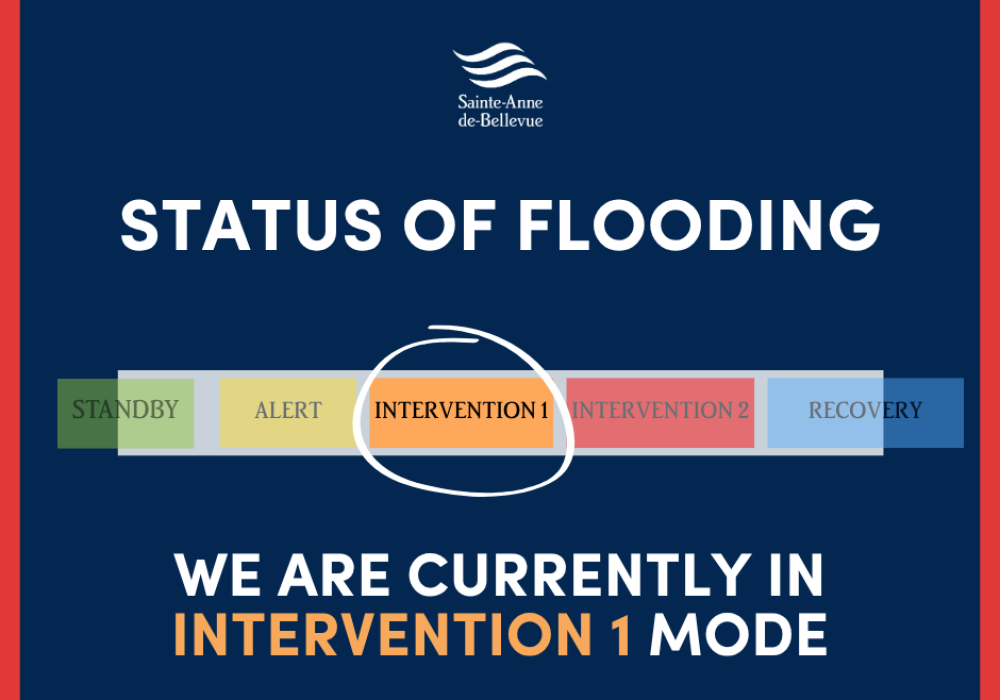 Sainte-Anne
de-Bellevue

STATUS OF FLOODING

STANDBY

ALERT

INTERVENTION 1

INTERVENTION 2

RECOVERY

WE ARE CURRENTLY IN INTERVENTION 1 MODE